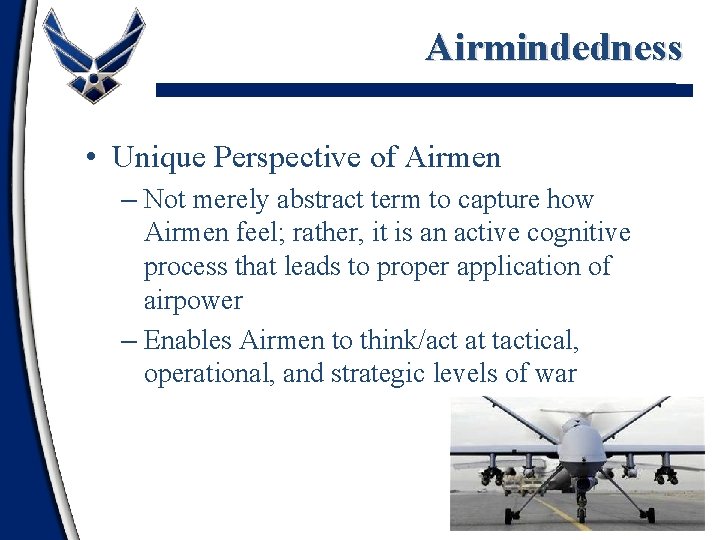 Airmindedness

• Unique Perspective of Airmen
– Not merely abstract term to capture how Airmen feel; rather, it is an active cognitive process that leads to proper application of airpower
– Enables Airmen to think/act at tactical, operational, and strategic levels of war